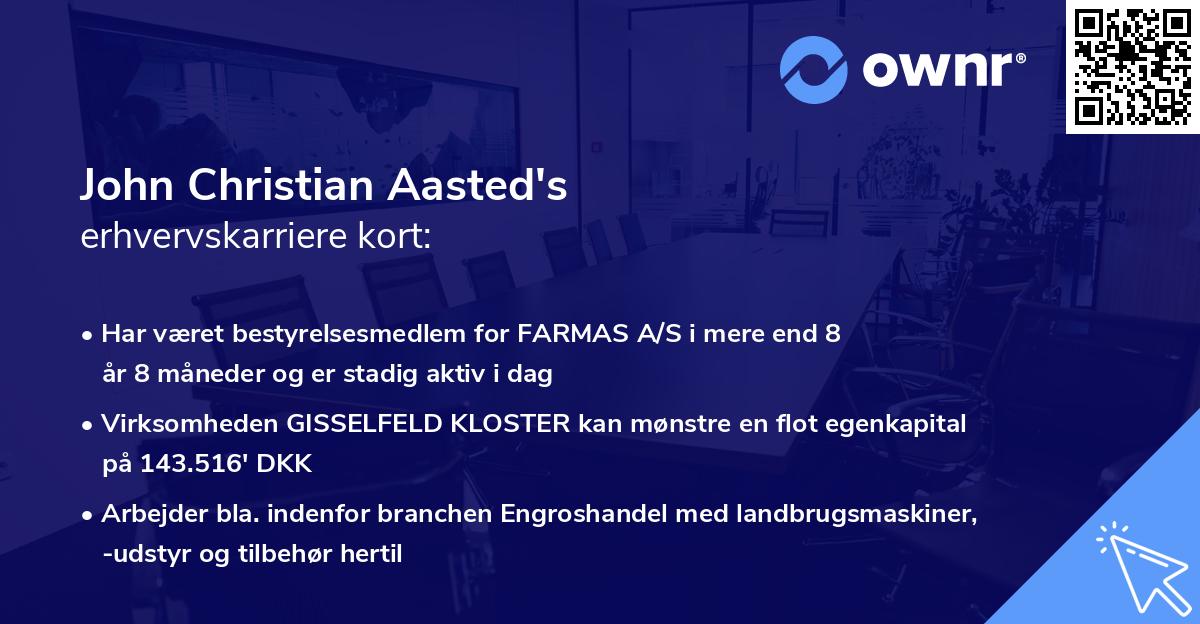 ownr®

John Christian Aasted's
erhvervskarriere kort:

• Har været bestyrelsesmedlem for FARMAS A/S i mere end 8 år 8 måneder og er stadig aktiv i dag

• Virksomheden GISSELFELD KLOSTER kan mønstre en flot egenkapital på 143.516' DKK

• Arbejder bla. indenfor branchen Engroshandel med landbrugsmaskiner, -udstyr og tilbehør hertil